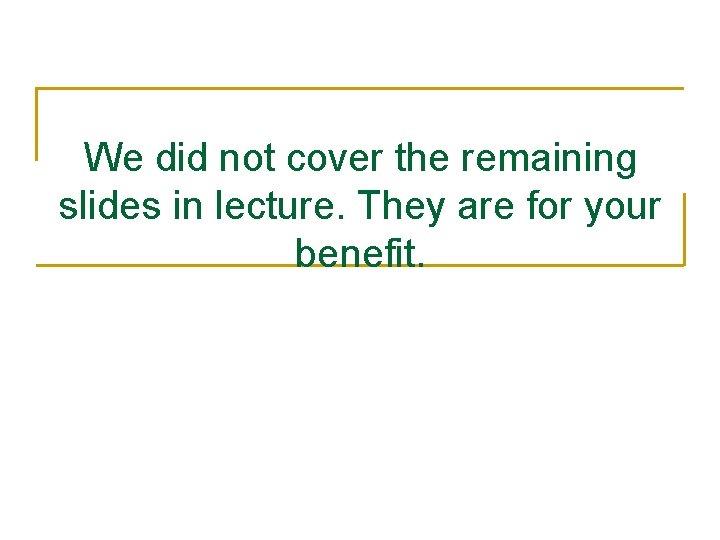 We did not cover the remaining slides in lecture. They are for your benefit.